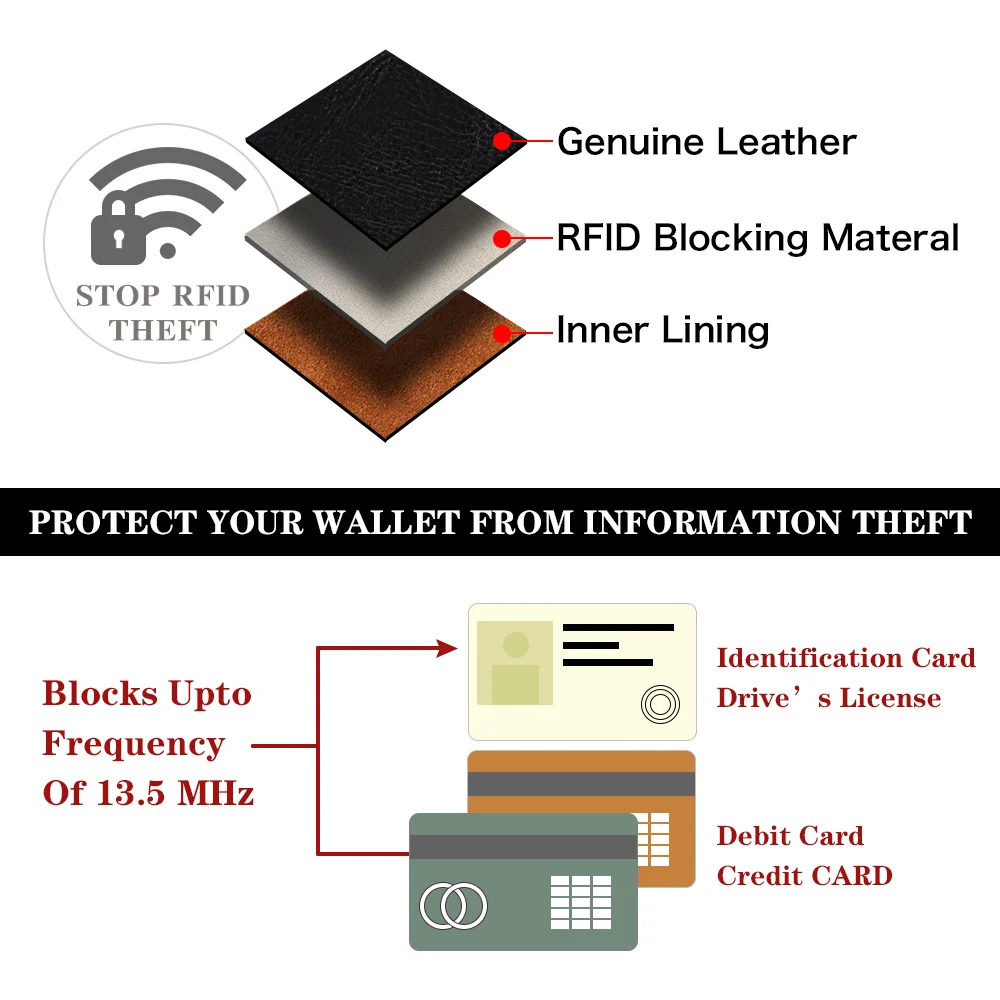 STOP RFID THEFT

Genuine Leather

RFID Blocking Materal

Inner Lining

PROTECT YOUR WALLET FROM INFORMATION THEFT

Blocks Upto Frequency Of 13.5 MHz

Identification Card
Drive’s License

Debit Card
Credit CARD